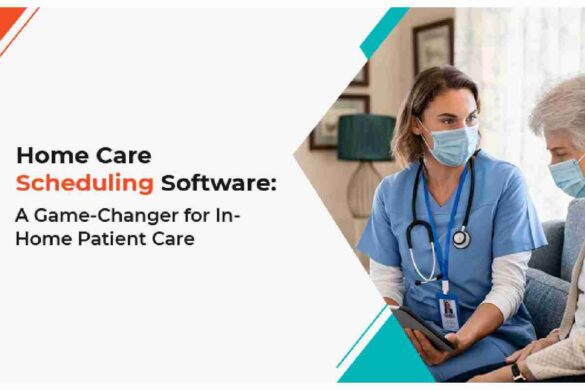 Home Care Scheduling Software:

A Game-Changer for In-Home Patient Care